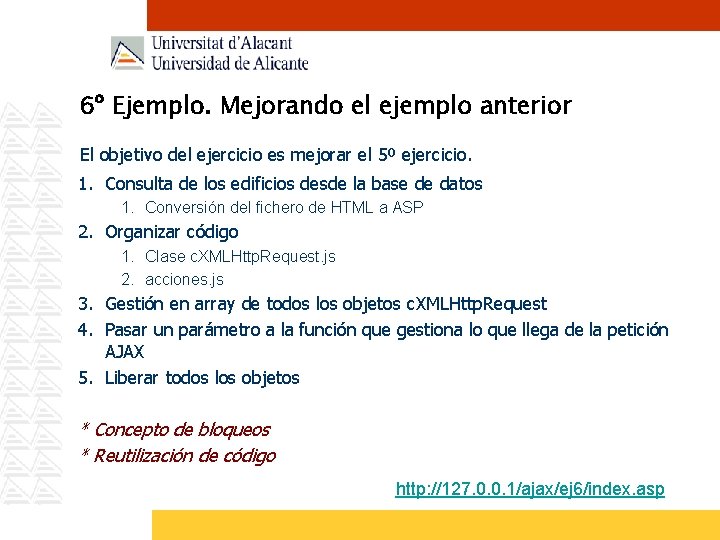 Universitat d'Alacant
Universidad de Alicante

6º Ejemplo. Mejorando el ejemplo anterior

El objetivo del ejercicio es mejorar el 5º ejercicio.

1. Consulta de los edificios desde la base de datos
   1. Conversión del fichero de HTML a ASP
2. Organizar código
   1. Clase cXMLHttpRequest.js
   2. acciones.js
3. Gestión en array de todos los objetos cXMLHttpRequest
4. Pasar un parámetro a la función que gestiona lo que llega de la petición AJAX
5. Liberar todos los objetos

* Concepto de bloqueos
* Reutilización de código

http://127.0.0.1/ajax/ej6/index.asp